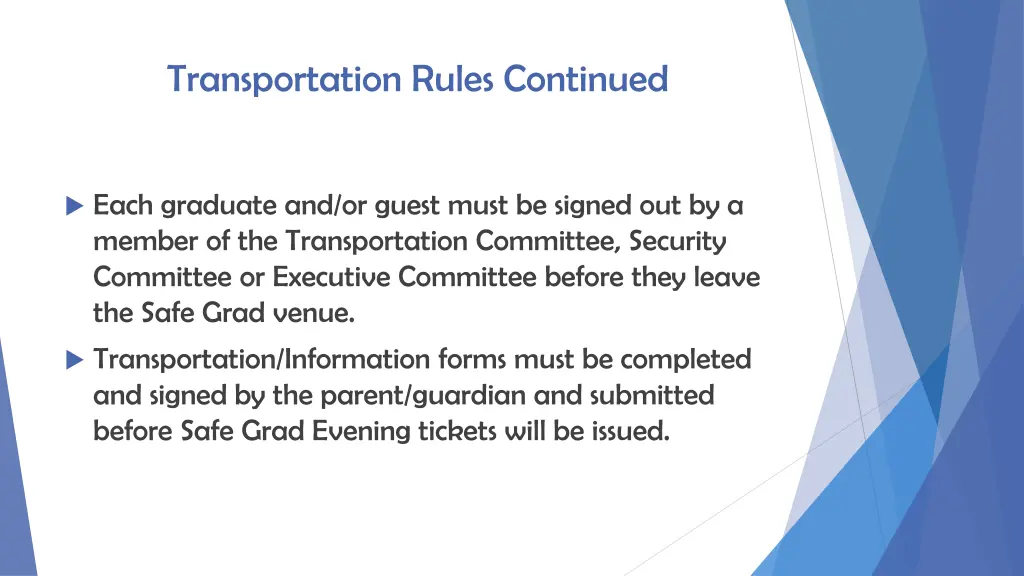 Transportation Rules Continued

Each graduate and/or guest must be signed out by a member of the Transportation Committee, Security Committee or Executive Committee before they leave the Safe Grad venue.

Transportation/Information forms must be completed and signed by the parent/guardian and submitted before Safe Grad Evening tickets will be issued.